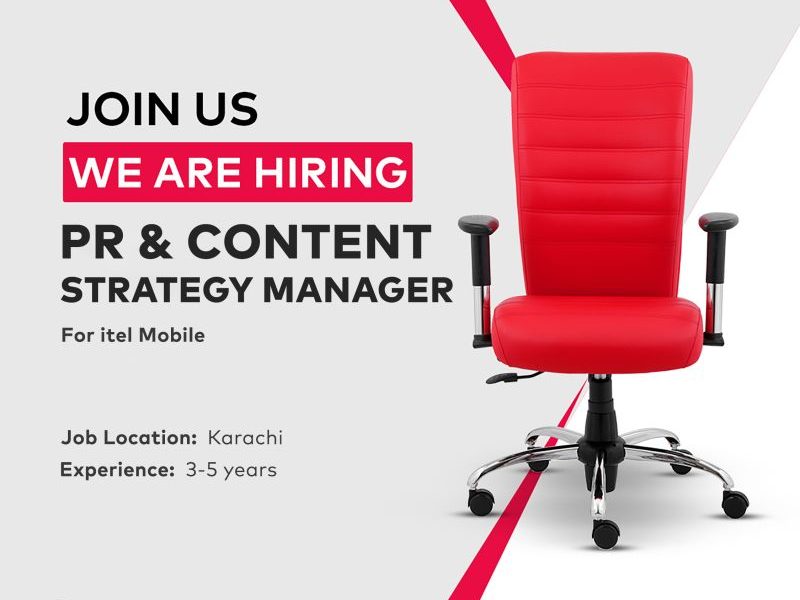 JOIN US
WE ARE HIRING
PR & CONTENT
STRATEGY MANAGER

For itel Mobile

Job Location: Karachi
Experience: 3-5 years